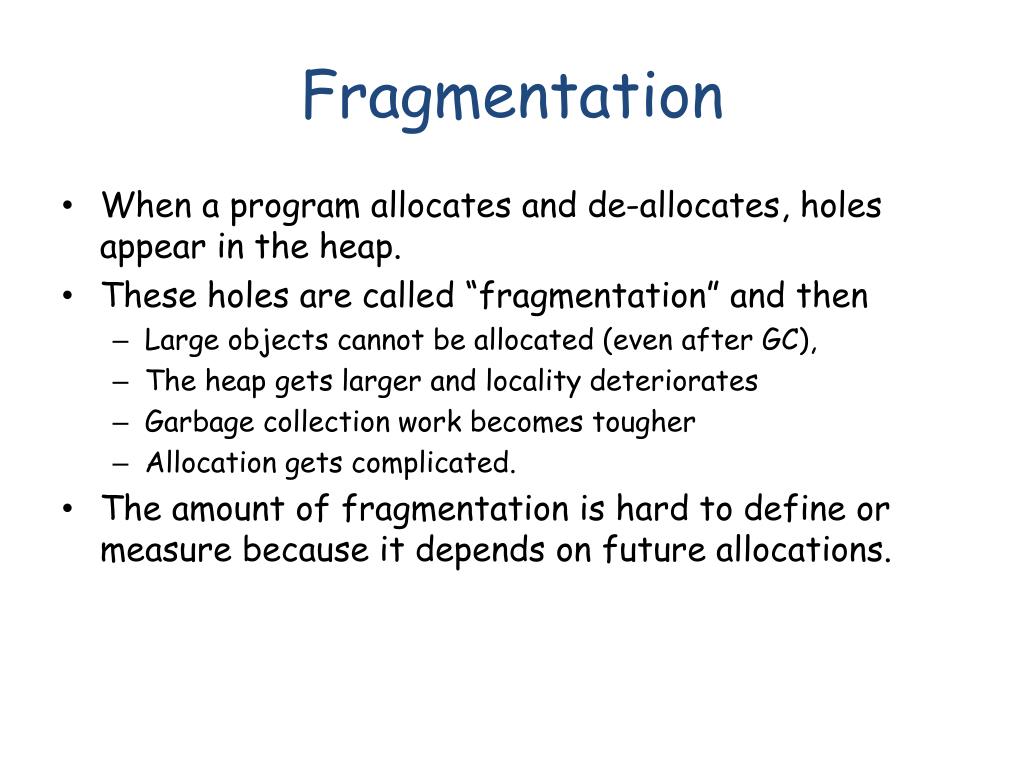 Fragmentation

• When a program allocates and de-allocates, holes appear in the heap.
• These holes are called “fragmentation” and then
– Large objects cannot be allocated (even after GC),
– The heap gets larger and locality deteriorates
– Garbage collection work becomes tougher
– Allocation gets complicated.
• The amount of fragmentation is hard to define or measure because it depends on future allocations.